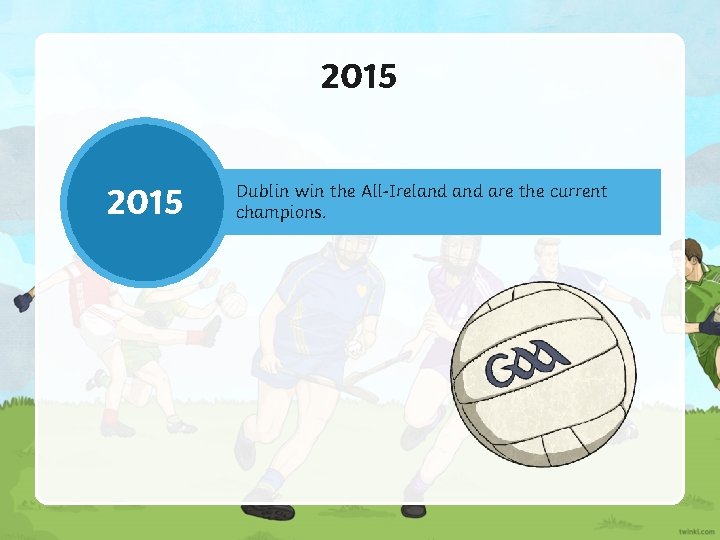 2015

2015

Dublin win the All-Ireland and are the current champions.

GAA

twinkl.com